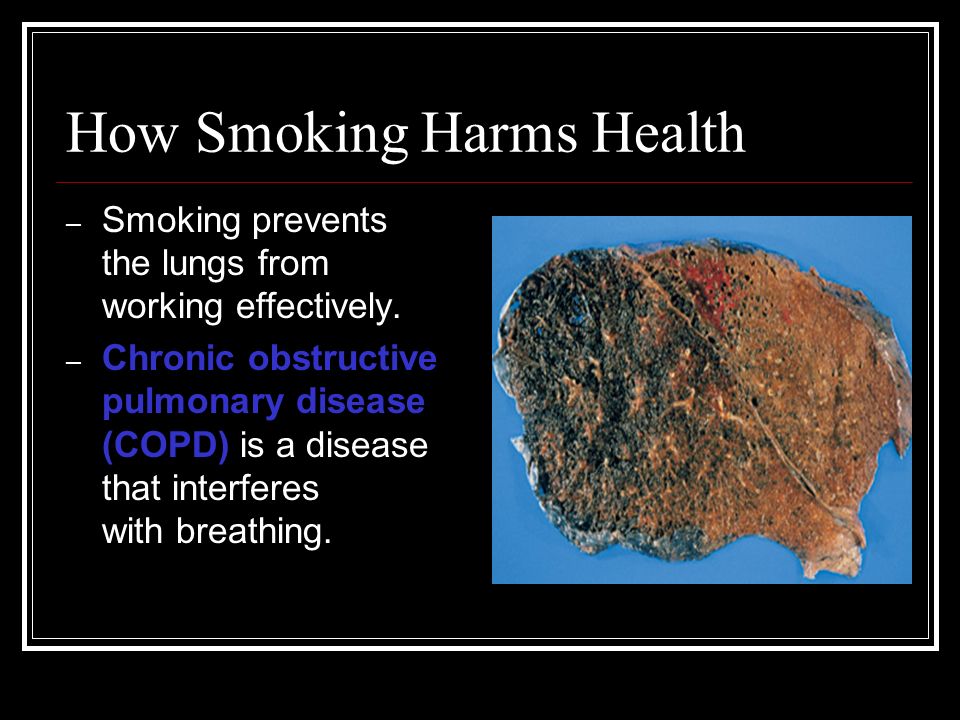 How Smoking Harms Health

– Smoking prevents the lungs from working effectively.

– Chronic obstructive pulmonary disease (COPD) is a disease that interferes with breathing.